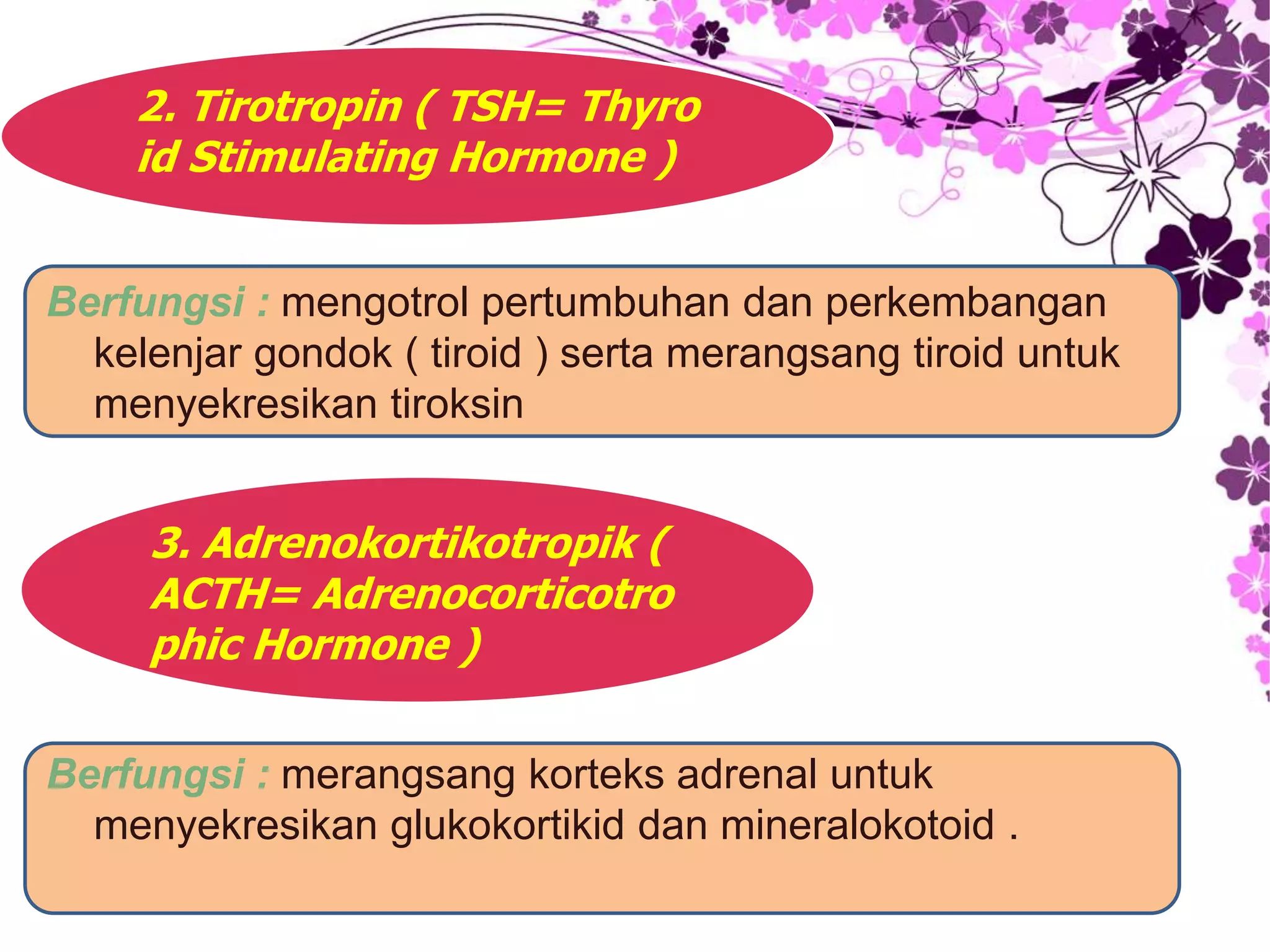 2. Tirotropin ( TSH= Thyro id Stimulating Hormone )

Berfungsi : mengotrol pertumbuhan dan perkembangan kelenjar gondok ( tiroid ) serta merangsang tiroid untuk menyekresikan tiroksin

3. Adrenokortikotropik ( ACTH= Adrenocorticotro phic Hormone )

Berfungsi : merangsang korteks adrenal untuk menyekresikan glukokortikid dan mineralokotoid .